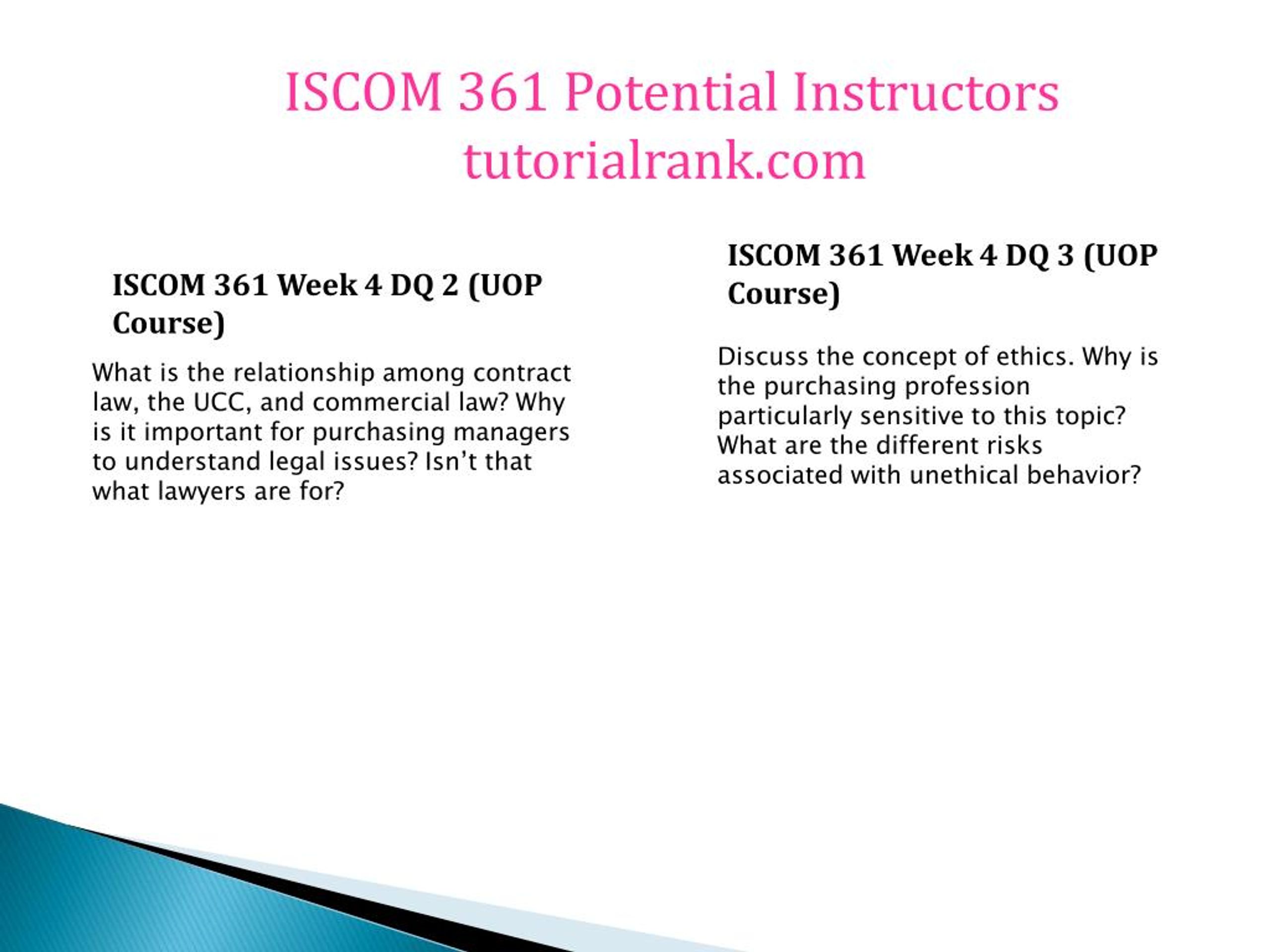 ISCOM 361 Potential Instructors tutorialrank.com

ISCOM 361 Week 4 DQ 2 (UOP Course)

What is the relationship among contract law, the UCC, and commercial law? Why is it important for purchasing managers to understand legal issues? Isn’t that what lawyers are for?

ISCOM 361 Week 4 DQ 3 (UOP Course)

Discuss the concept of ethics. Why is the purchasing profession particularly sensitive to this topic? What are the different risks associated with unethical behavior?